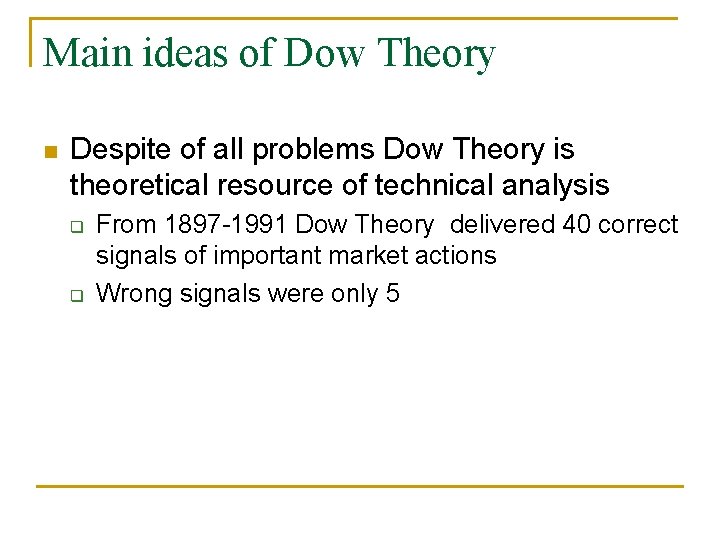 Main ideas of Dow Theory

Despite of all problems Dow Theory is theoretical resource of technical analysis

From 1897-1991 Dow Theory delivered 40 correct signals of important market actions

Wrong signals were only 5